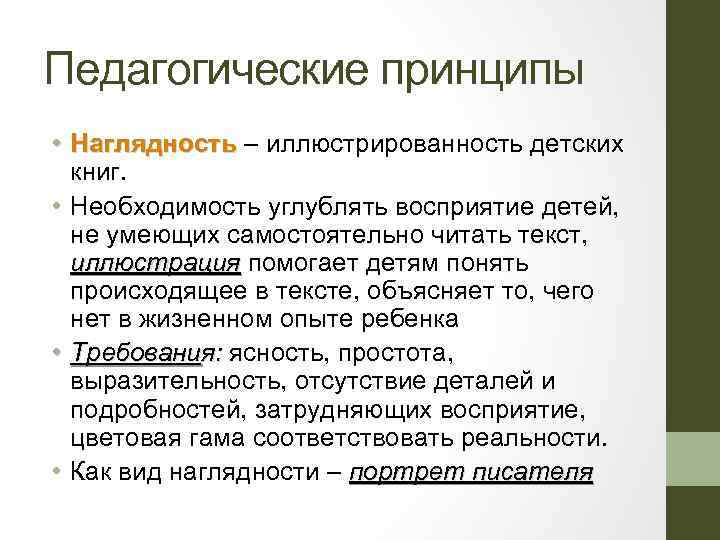 Педагогические принципы

• Наглядность – иллюстрированность детских книг.
• Необходимость углублять восприятие детей, не умеющих самостоятельно читать текст, иллюстрация помогает детям понять происходящее в тексте, объясняет то, чего нет в жизненном опыте ребенка
• Требования: ясность, простота, выразительность, отсутствие деталей и подробностей, затрудняющих восприятие, цветовая гама соответствовать реальности.
• Как вид наглядности – портрет писателя